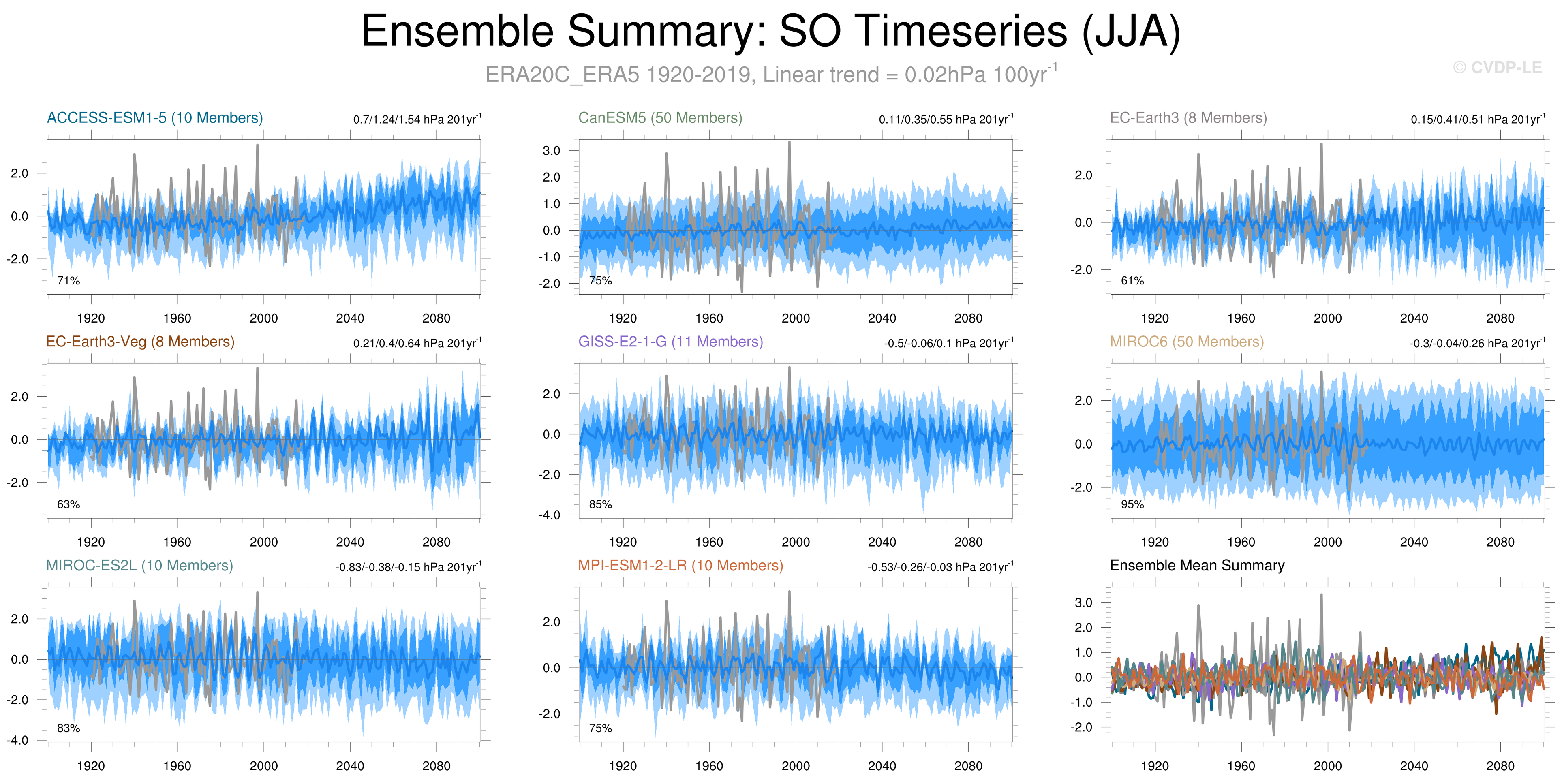 Ensemble Summary: SO Timeseries (JJA)

ERA20C_ERA5 1920-2019, Linear trend = 0.02hPa 100yr$^{-1}$

© CVDP-LE

ACCESS-ESM1-5 (10 Members)

0.7/1.24/1.54 hPa 201yr$^{-1}$

2.0
0.0
-2.0

71%

1920 1960 2000 2040 2080

CanESM5 (50 Members)

0.11/0.35/0.55 hPa 201yr$^{-1}$

3.0
2.0
1.0
0.0
-1.0
-2.0

75%

1920 1960 2000 2040 2080

EC-Earth3 (8 Members)

0.15/0.41/0.51 hPa 201yr$^{-1}$

2.0
0.0
-2.0

61%

1920 1960 2000 2040 2080

EC-Earth3-Veg (8 Members)

0.21/0.4/0.64 hPa 201yr$^{-1}$

2.0
0.0
-2.0

63%

1920 1960 2000 2040 2080

GISS-E2-1-G (11 Members)

-0.5/-0.06/0.1 hPa 201yr$^{-1}$

2.0
0.0
-2.0
-4.0

85%

1920 1960 2000 2040 2080

MIROC6 (50 Members)

-0.3/-0.04/0.26 hPa 201yr$^{-1}$

2.0
0.0
-2.0

95%

1920 1960 2000 2040 2080

MIROC-ES2L (10 Members)

-0.83/-0.38/-0.15 hPa 201yr$^{-1}$

2.0
0.0
-2.0
-4.0

83%

1920 1960 2000 2040 2080

MPI-ESM1-2-LR (10 Members)

-0.53/-0.26/-0.03 hPa 201yr$^{-1}$

2.0
0.0
-2.0

75%

1920 1960 2000 2040 2080

Ensemble Mean Summary

3.0
2.0
1.0
0.0
-1.0
-2.0

1920 1960 2000 2040 2080